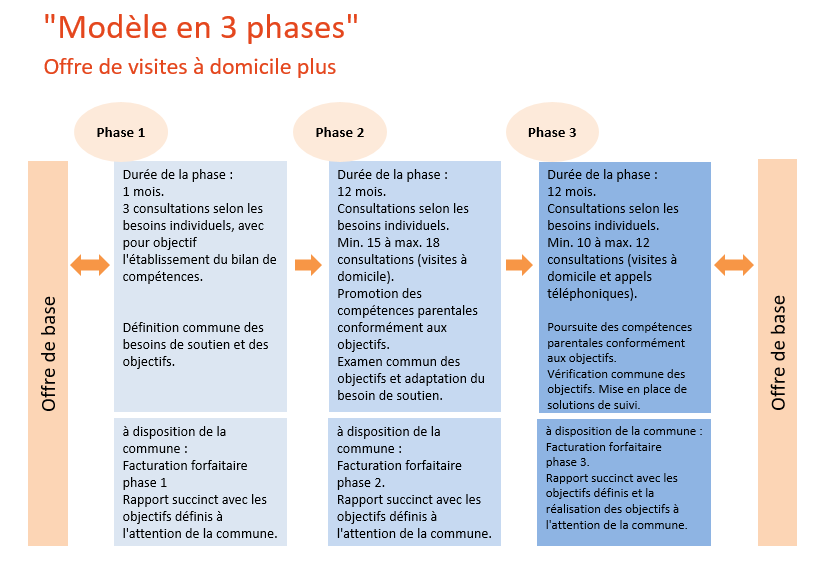 "Modèle en 3 phases"
Offre de visites à domicile plus

Offre de base

Phase 1

Durée de la phase :
1 mois.
3 consultations selon les besoins individuels, avec pour objectif l'établissement du bilan de compétences.

Définition commune des besoins de soutien et des objectifs.

à disposition de la commune :
Facturation forfaitaire phase 1
Rapport succinct avec les objectifs définis à l'attention de la commune.

Phase 2

Durée de la phase :
12 mois.
Consultations selon les besoins individuels.
Min. 15 à max. 18 consultations (visites à domicile).
Promotion des compétences parentales conformément aux objectifs.
Examen commun des objectifs et adaptation du besoin de soutien.

à disposition de la commune :
Facturation forfaitaire phase 2.
Rapport succinct avec les objectifs définis à l'attention de la commune.

Phase 3

Durée de la phase :
12 mois.
Consultations selon les besoins individuels.
Min. 10 à max. 12 consultations (visites à domicile et appels téléphoniques).

Poursuite des compétences parentales conformément aux objectifs.
Vérification commune des objectifs. Mise en place de solutions de suivi.

à disposition de la commune :
Facturation forfaitaire phase 3.
Rapport succinct avec les objectifs définis et la réalisation des objectifs à l'attention de la commune.

Offre de base